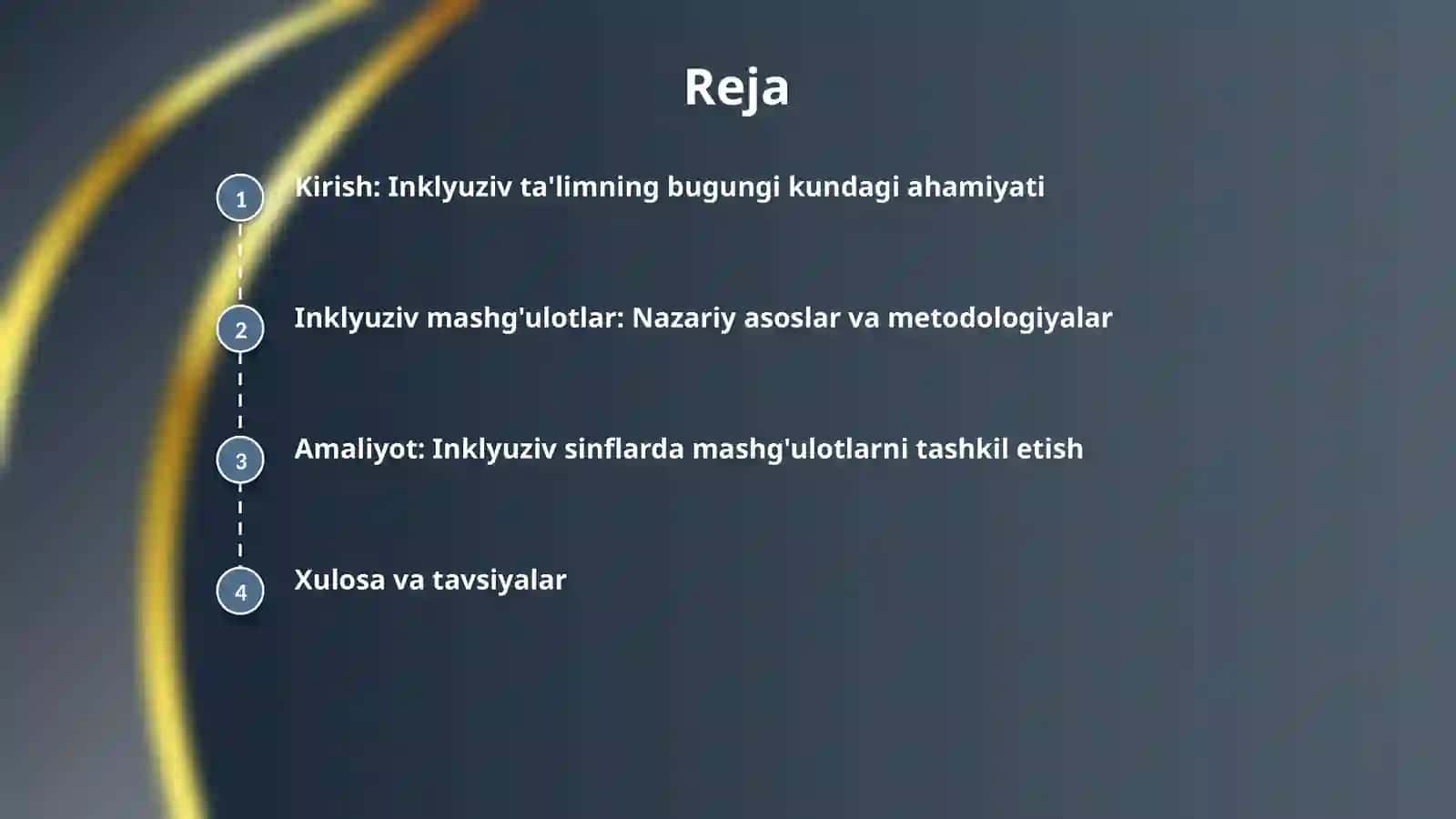 Reja

1 Kirish: Inklyuziv ta'limning bugungi kundagi ahamiyati

2 Inklyuziv mashg'ulotlar: Nazariy asoslar va metodologiyalar

3 Amaliyot: Inklyuziv sinflarda mashg'ulotlarni tashkil etish

4 Xulosa va tavsiyalar